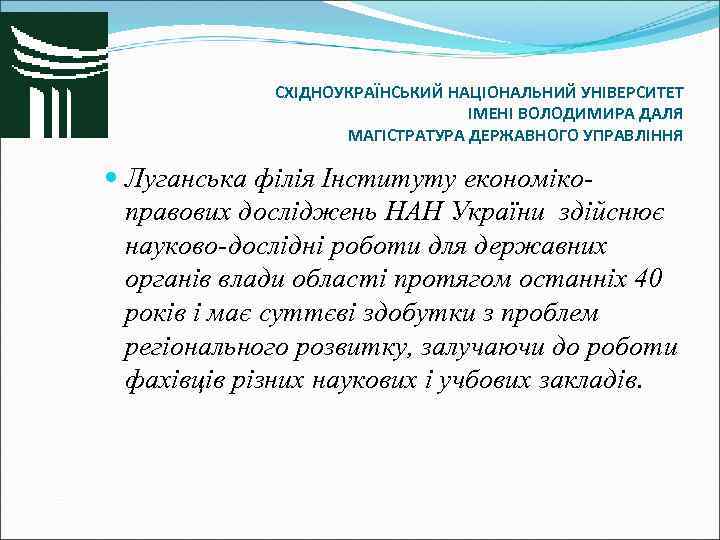 СХІДНОУКРАЇНСЬКИЙ НАЦІОНАЛЬНИЙ УНІВЕРСИТЕТ
ІМЕНІ ВОЛОДИМИРА ДАЛЯ
МАГІСТРАТУРА ДЕРЖАВНОГО УПРАВЛІННЯ

Луганська філія Інституту економіко-правових досліджень НАН України здійснює науково-дослідні роботи для державних органів влади області протягом останніх 40 років і має суттєві здобутки з проблем регіонального розвитку, залучаючи до роботи фахівців різних наукових і учбових закладів.